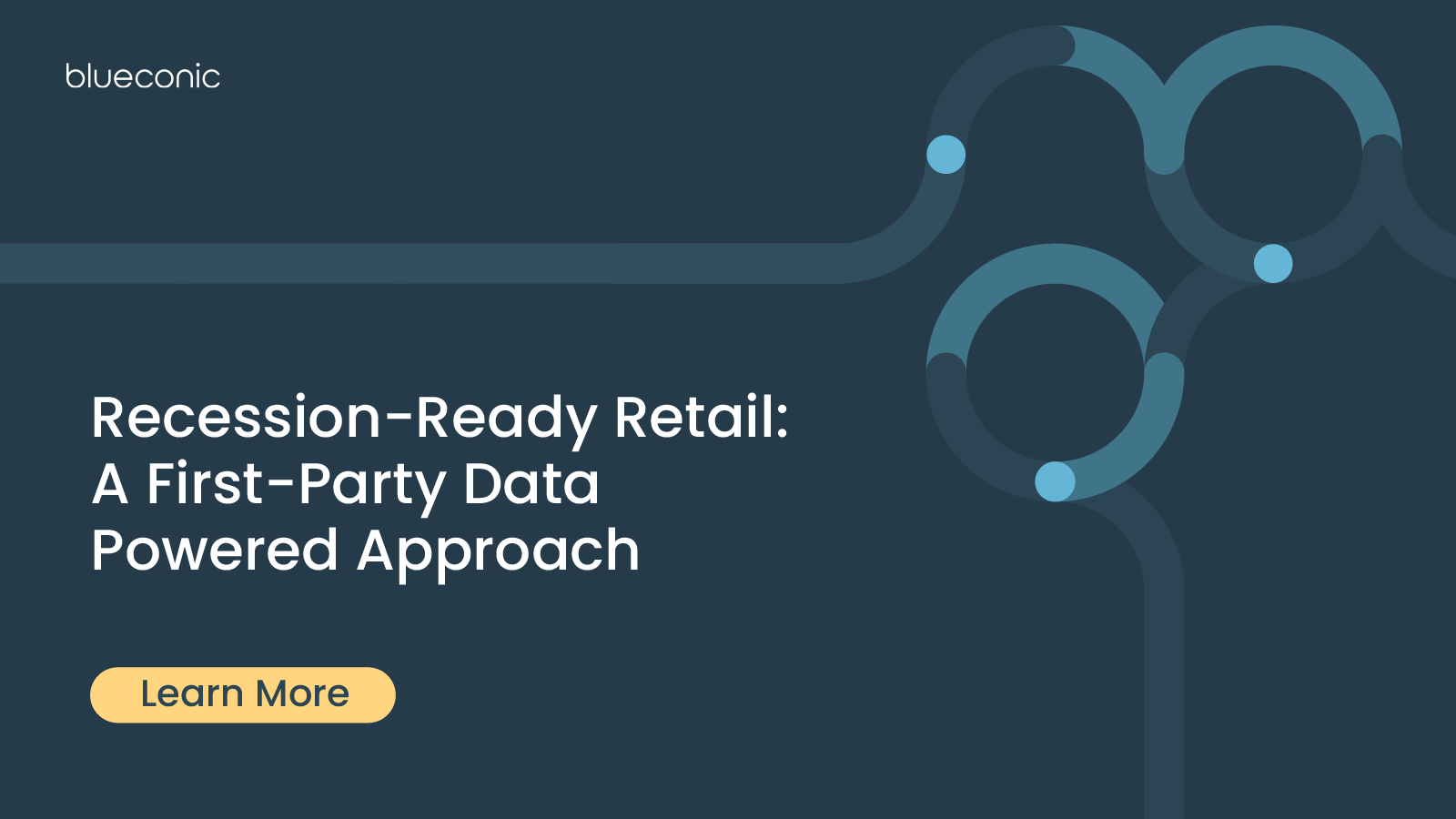 blueconic

Recession-Ready Retail: A First-Party Data Powered Approach

Learn More